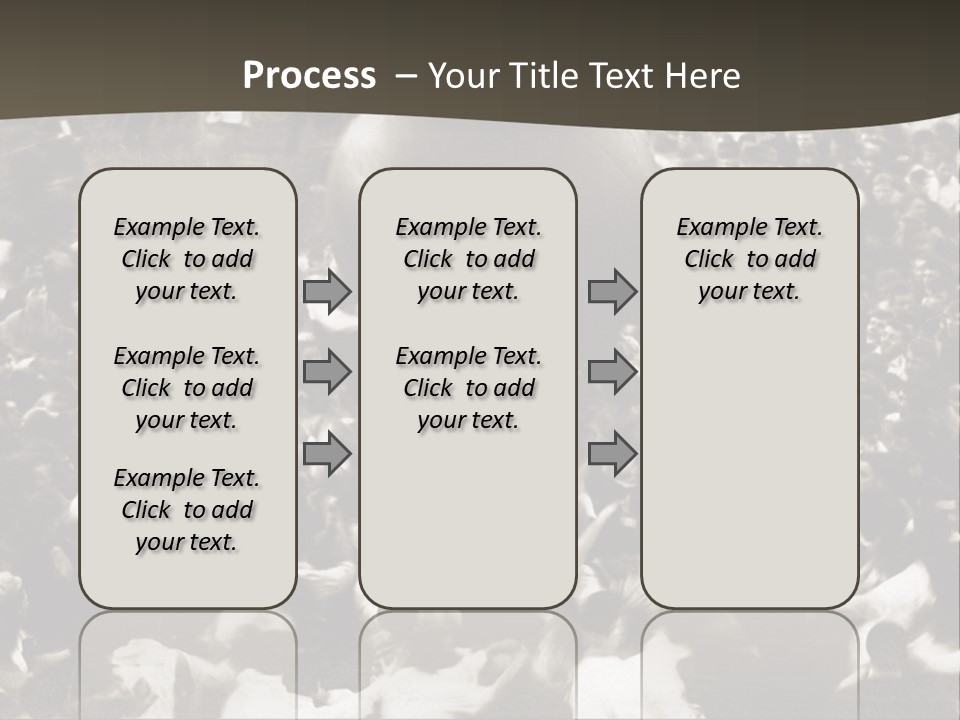 Process – Your Title Text Here

Example Text. Click to add your text.

Example Text. Click to add your text.

Example Text. Click to add your text.

Example Text. Click to add your text.

Example Text. Click to add your text.

Example Text. Click to add your text.